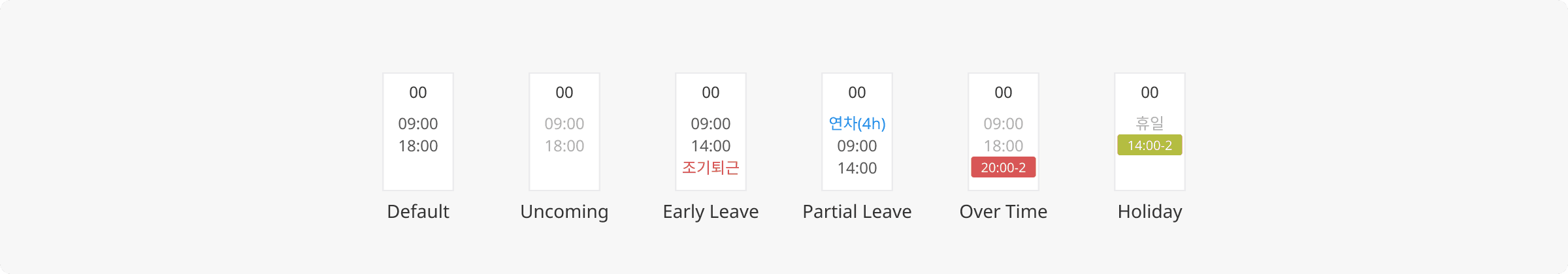 00
09:00
18:00
Default

00
09:00
18:00
Uncoming

00
09:00
14:00
조기퇴근
Early Leave

00
연차(4h)
09:00
14:00
Partial Leave

00
09:00
18:00
20:00-2
Over Time

00
휴일
14:00-2
Holiday